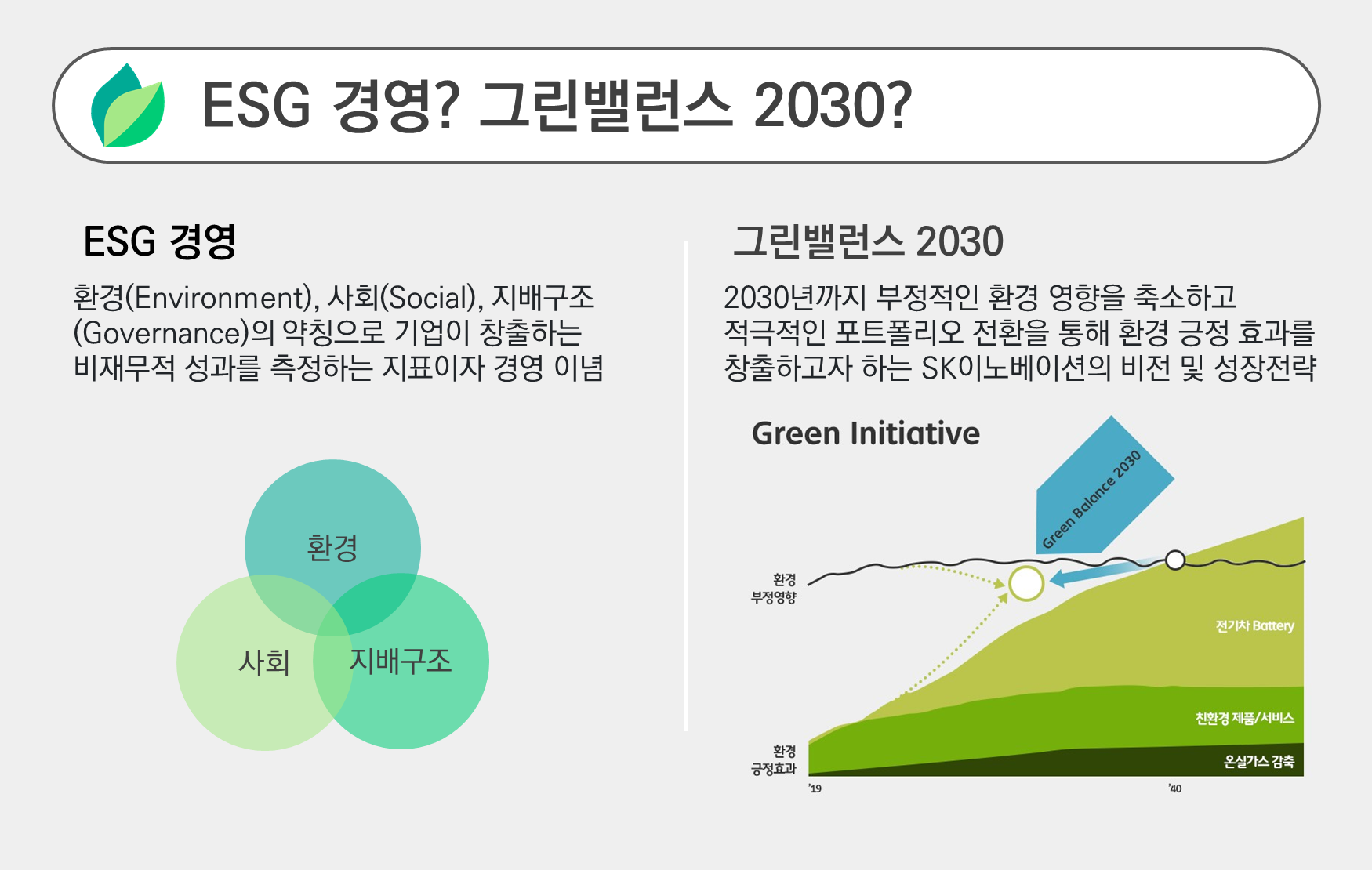 ESG 경영? 그린밸런스 2030?

ESG 경영

환경(Environment), 사회(Social), 지배구조 (Governance)의 약칭으로 기업이 창출하는 비재무적 성과를 측정하는 지표이자 경영 이념

환경

사회

지배구조

그린밸런스 2030

2030년까지 부정적인 환경 영향을 축소하고 적극적인 포트폴리오 전환을 통해 환경 긍정 효과를 창출하고자 하는 SK이노베이션의 비전 및 성장전략

Green Initiative

Green Balance 2030

환경 부정영향

전기차 Battery

친환경 제품/서비스

온실가스 감축

환경 긍정효과

'19

'40